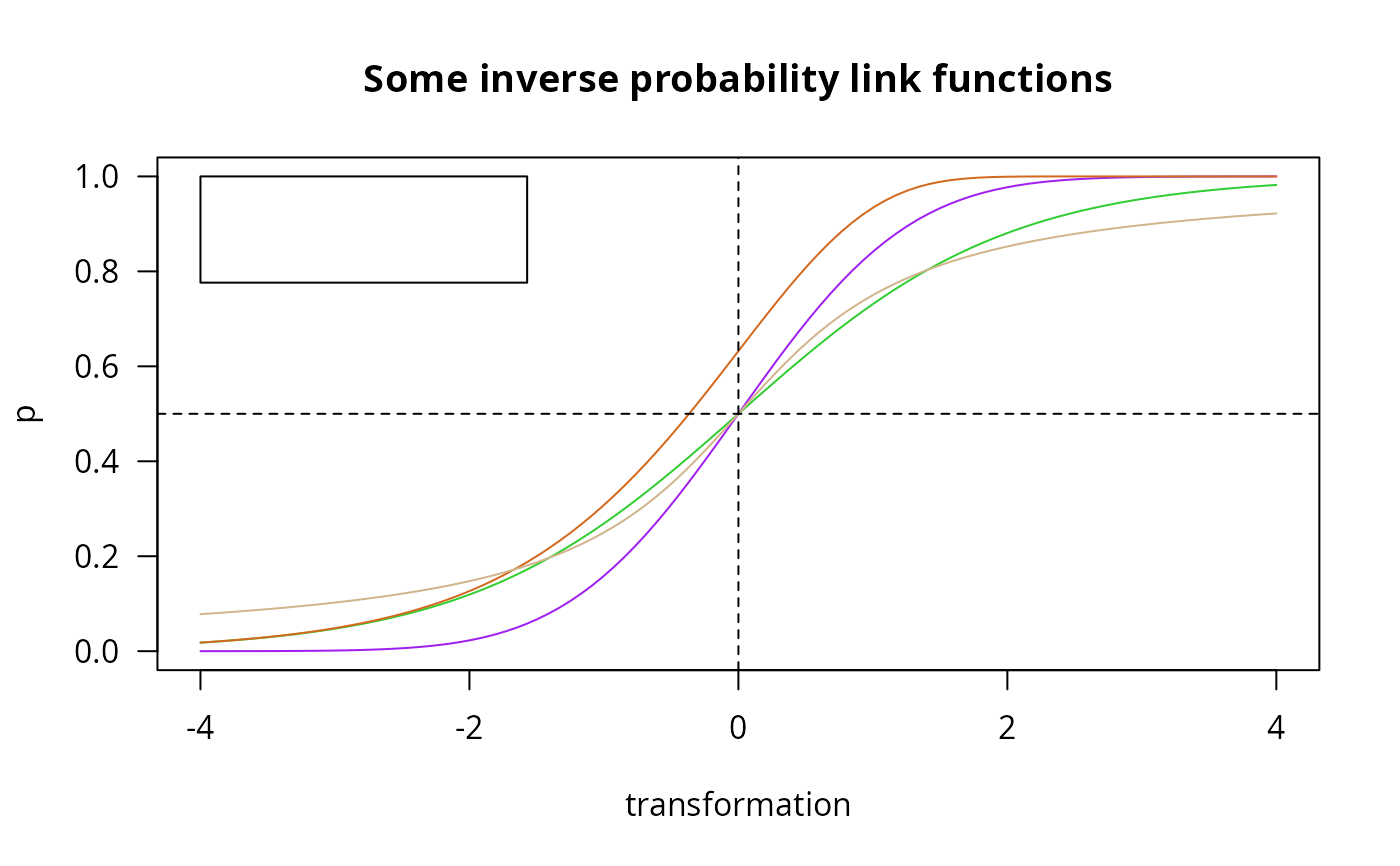 Some inverse probability link functions

1.0
0.8
0.6
0.4
0.2
0.0

p

-4
-2
0
2
4

transformation